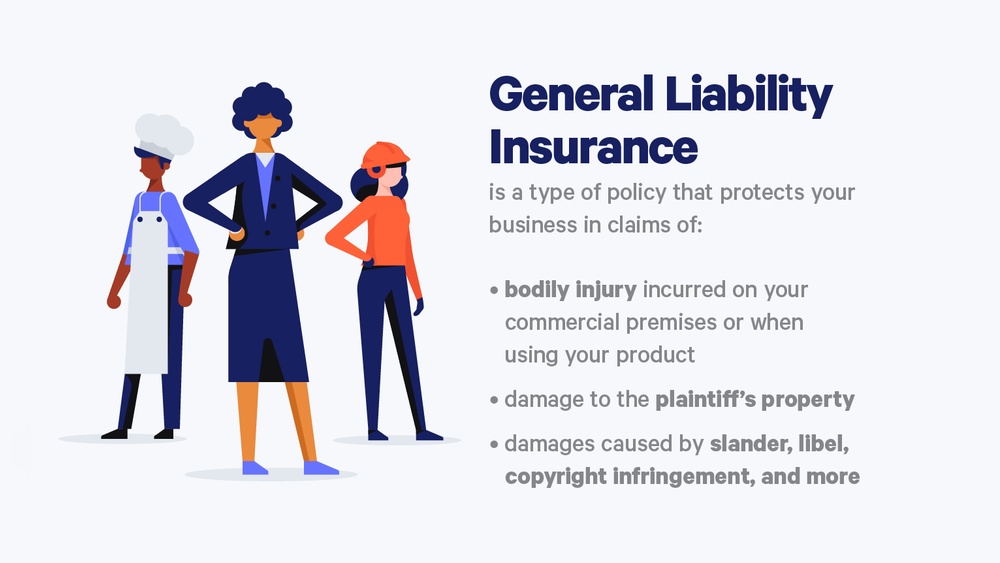 General Liability Insurance

is a type of policy that protects your business in claims of:

• bodily injury incurred on your commercial premises or when using your product

• damage to the plaintiff's property

• damages caused by slander, libel, copyright infringement, and more